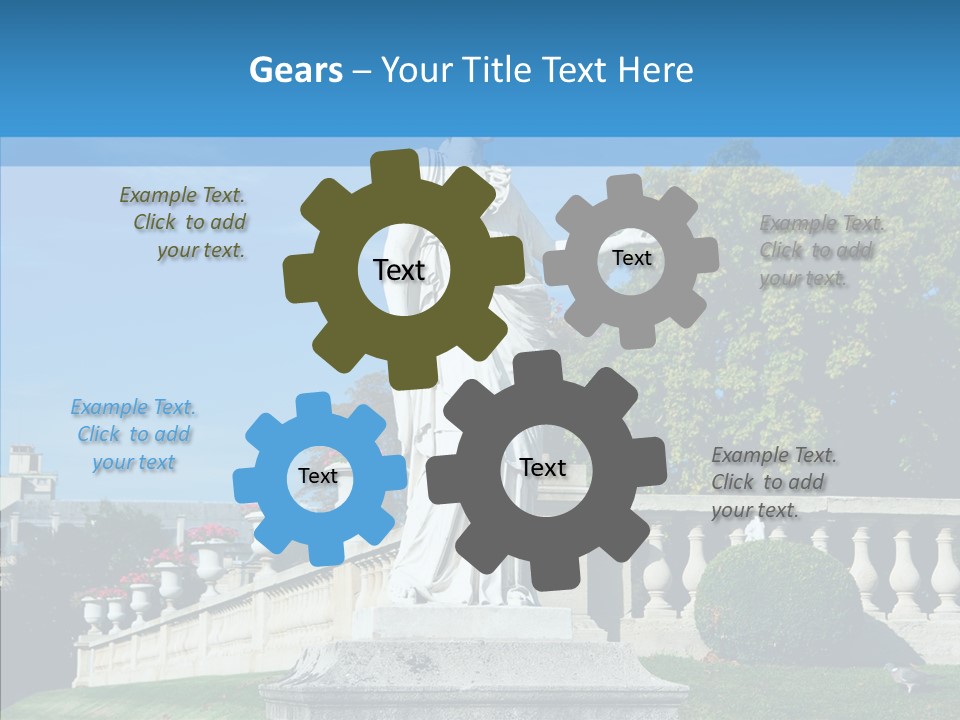 Gears – Your Title Text Here

Example Text. Click to add your text.

Text

Text

Example Text. Click to add your text.

Example Text. Click to add your text

Text

Text

Example Text. Click to add your text.